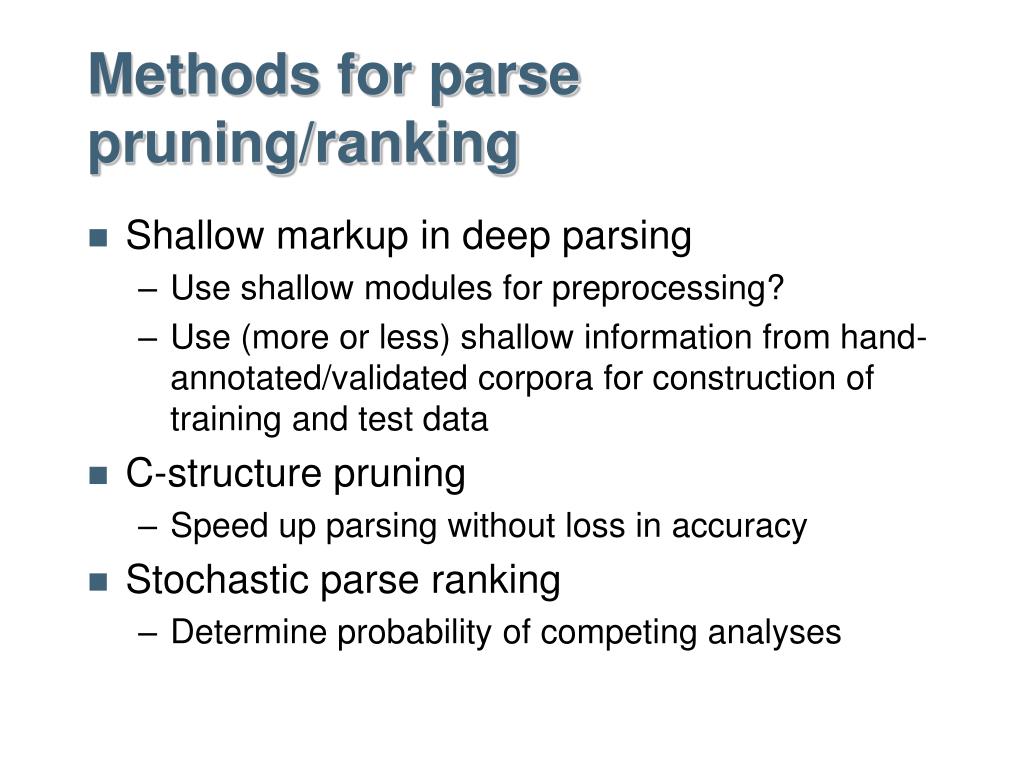 Methods for parse pruning/ranking

■ Shallow markup in deep parsing
– Use shallow modules for preprocessing?
– Use (more or less) shallow information from hand-annotated/validated corpora for construction of training and test data

■ C-structure pruning
– Speed up parsing without loss in accuracy

■ Stochastic parse ranking
– Determine probability of competing analyses